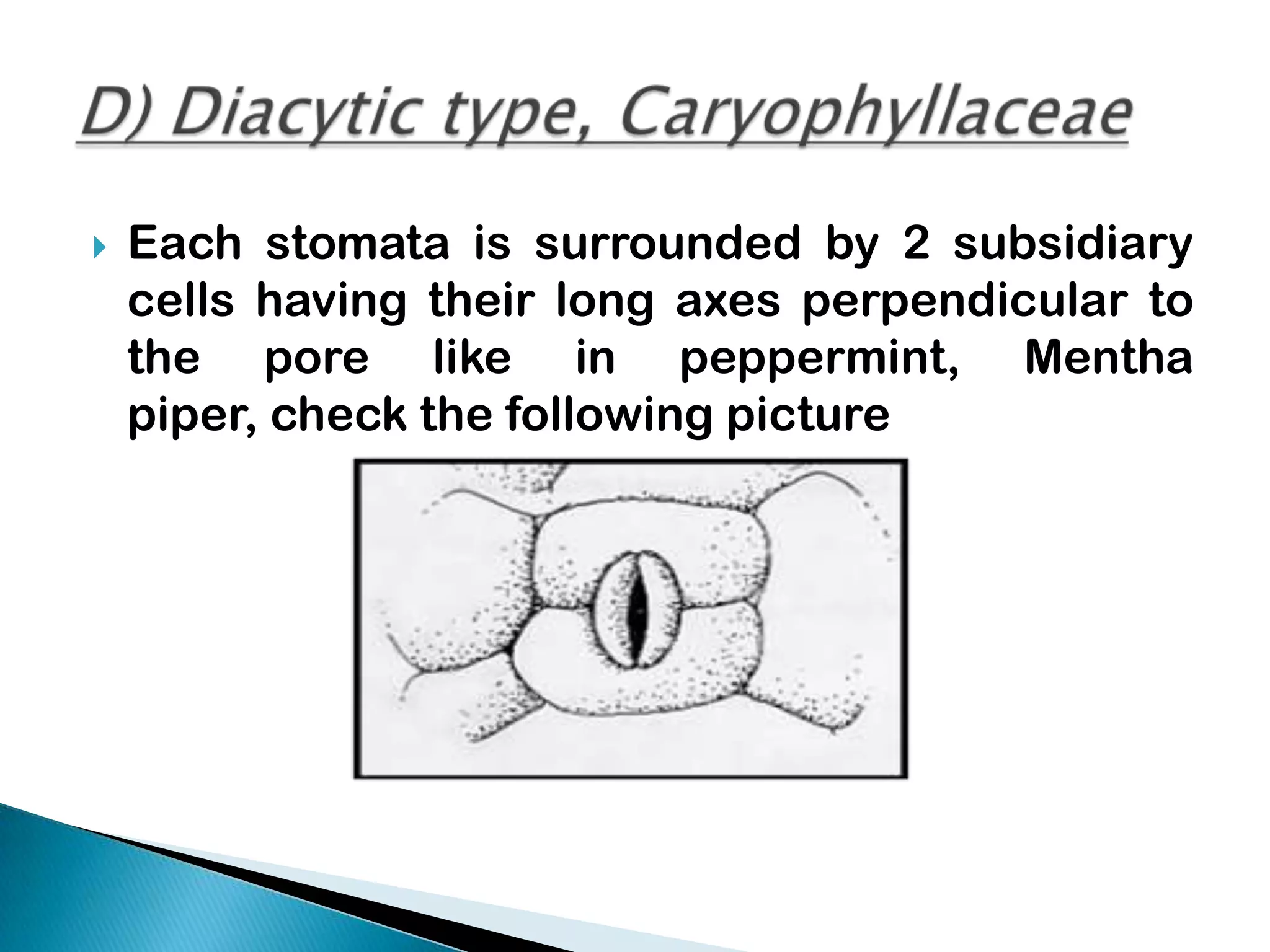 D) Diacytic type, Caryophyllaceae

Each stomata is surrounded by 2 subsidiary cells having their long axes perpendicular to the pore like in peppermint, Mentha piper, check the following picture